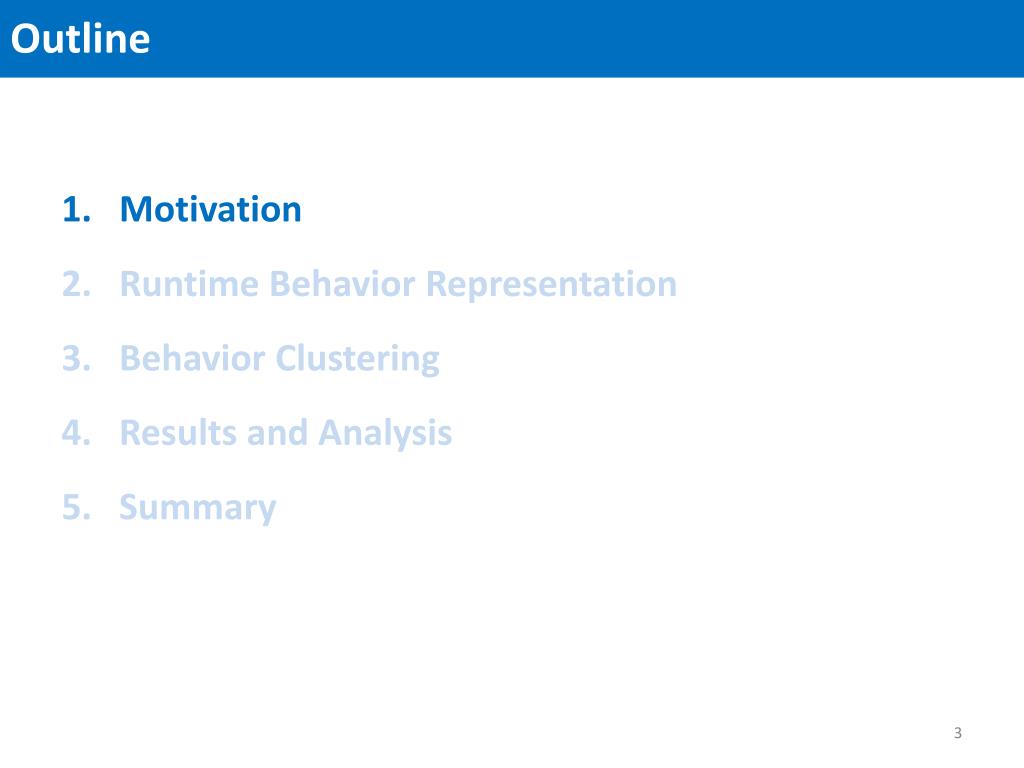 Outline

1. Motivation
2. Runtime Behavior Representation
3. Behavior Clustering
4. Results and Analysis
5. Summary

3